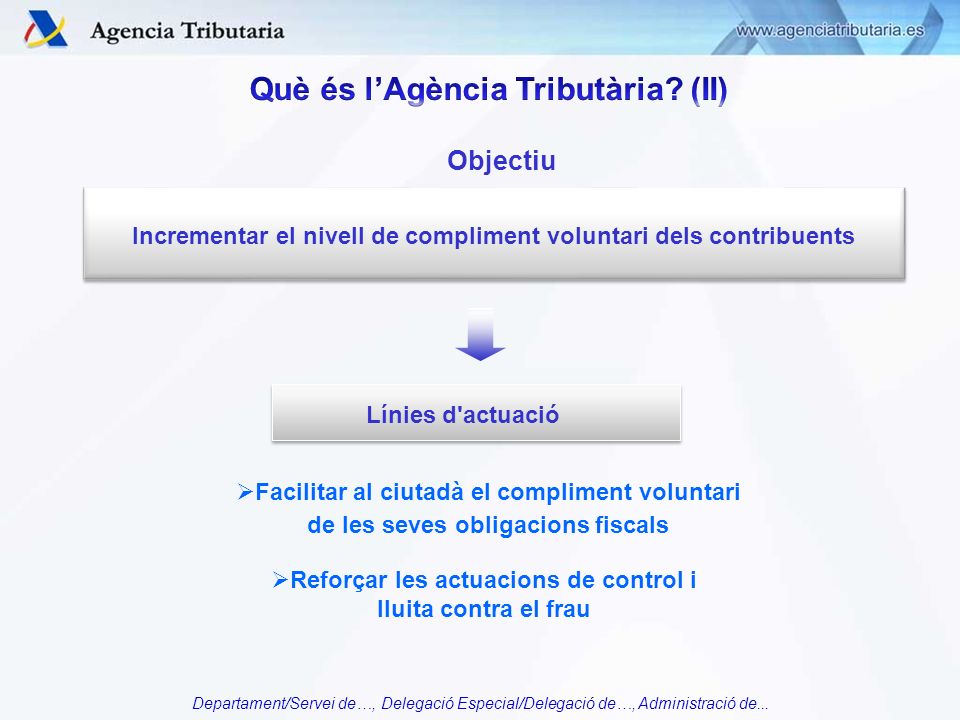 Agencia Tributaria

www.agenciatributaria.es

Què és l'Agència Tributària? (II)

Objectiu

Incrementar el nivell de compliment voluntari dels contribuents

Línies d'actuació

➢Facilitar al ciutadà el compliment voluntari de les seves obligacions fiscals

➢Reforçar les actuacions de control i lluita contra el frau

Departament/Servei de…, Delegació Especial/Delegació de…, Administració de...